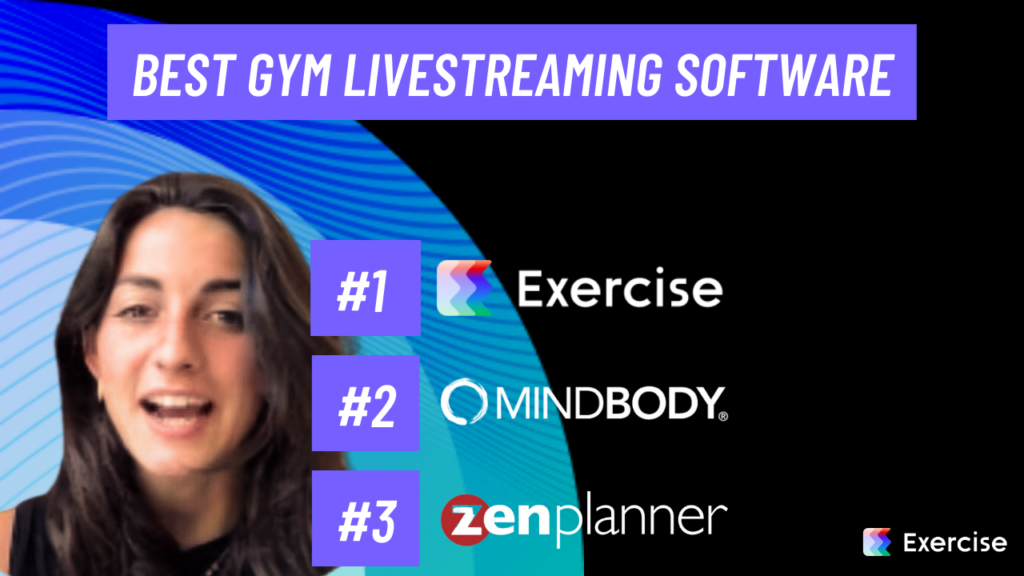 BEST GYM LIVESTREAMING SOFTWARE

#1 Exercise

#2 MINDBODY®

#3 zenplanner

Exercise